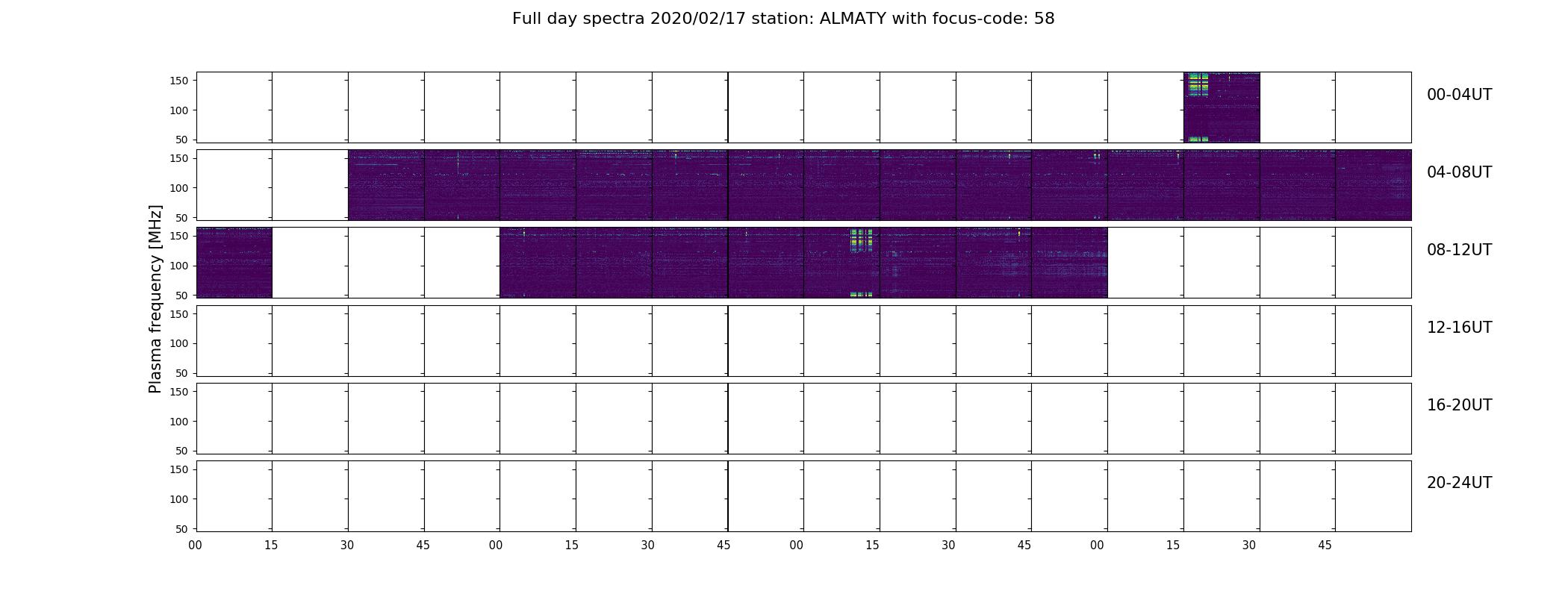 Full day spectra 2020/02/17 station: ALMATY with focus-code: 58

Plasma frequency [MHz]

150
100
50
00-04UT

150
100
50
04-08UT

150
100
50
08-12UT

150
100
50
12-16UT

150
100
50
16-20UT

150
100
50
20-24UT

00 15 30 45 00 15 30 45 00 15 30 45 00 15 30 45